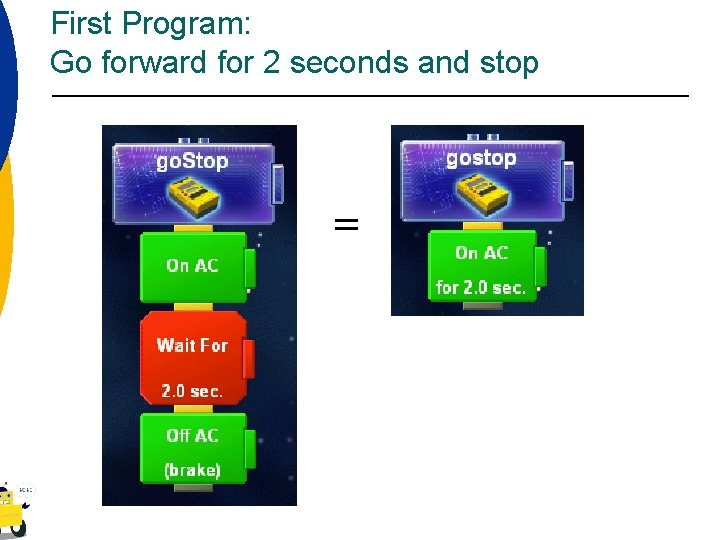 First Program:
Go forward for 2 seconds and stop

goStop

On AC

Wait For
2.0 sec.

Off AC
(brake)

=

gostop

On AC
for 2.0 sec.